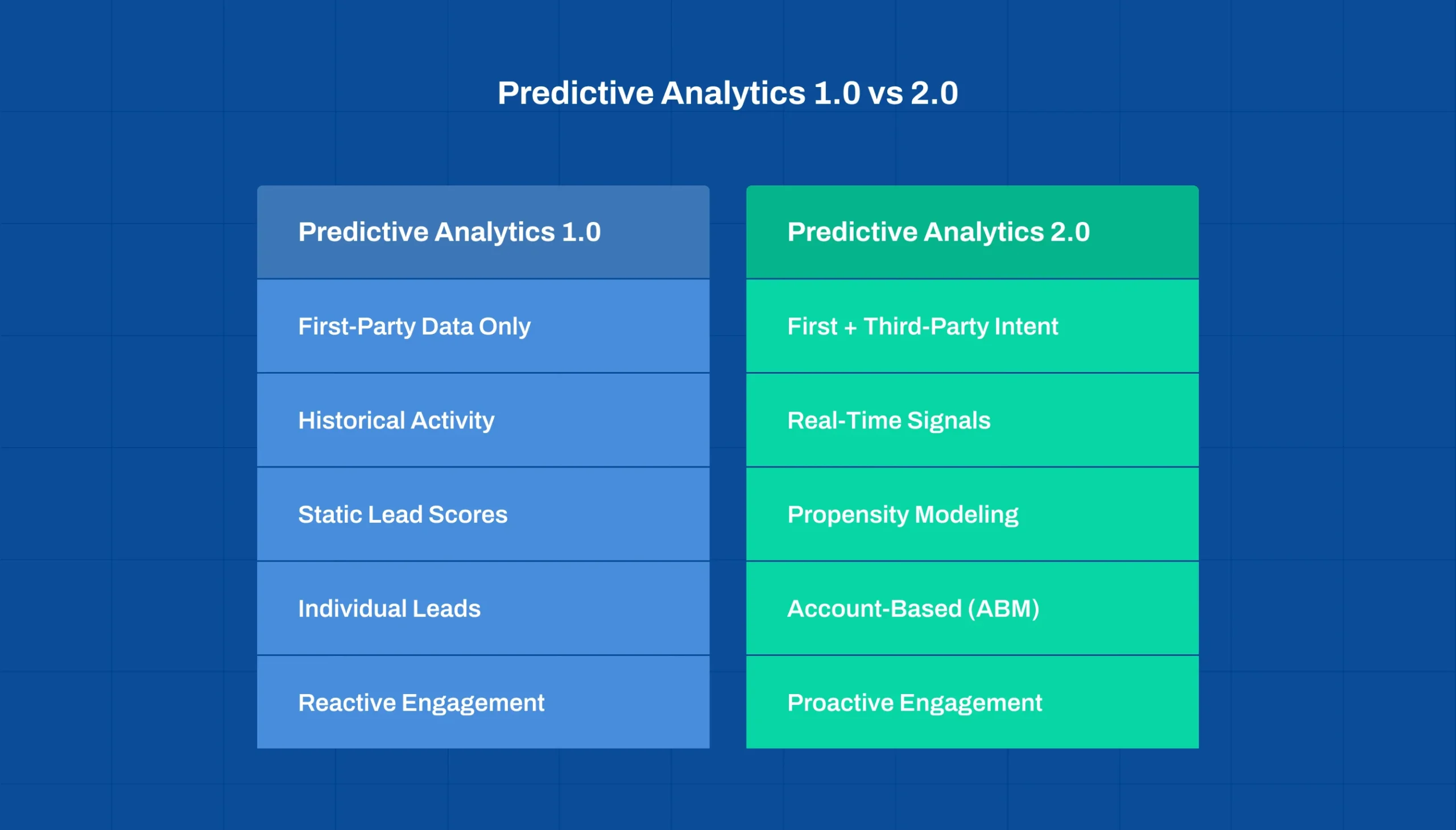 Predictive Analytics 1.0 vs 2.0

| Predictive Analytics 1.0 | Predictive Analytics 2.0 |
|---|---|
| First-Party Data Only | First + Third-Party Intent |
| Historical Activity | Real-Time Signals |
| Static Lead Scores | Propensity Modeling |
| Individual Leads | Account-Based (ABM) |
| Reactive Engagement | Proactive Engagement |